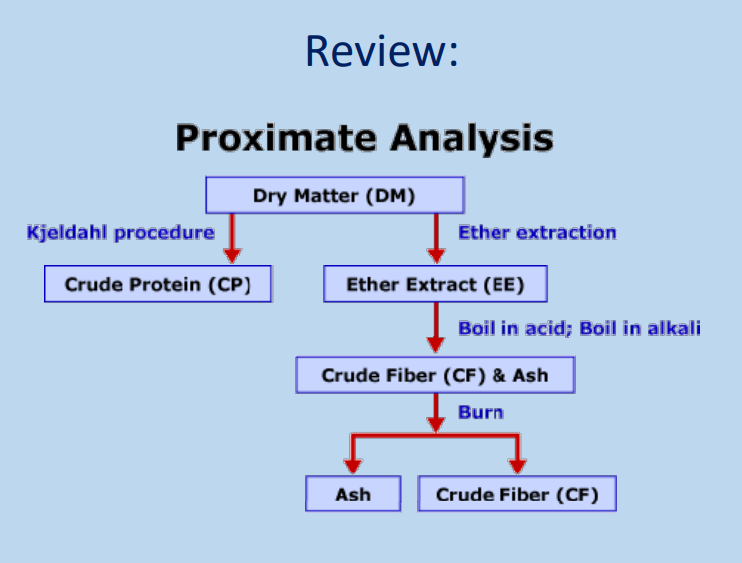 Review:

Proximate Analysis

Dry Matter (DM)

Kjeldahl procedure

Ether extraction

Crude Protein (CP)

Ether Extract (EE)

Boil in acid; Boil in alkali

Crude Fiber (CF) & Ash

Burn

Ash

Crude Fiber (CF)